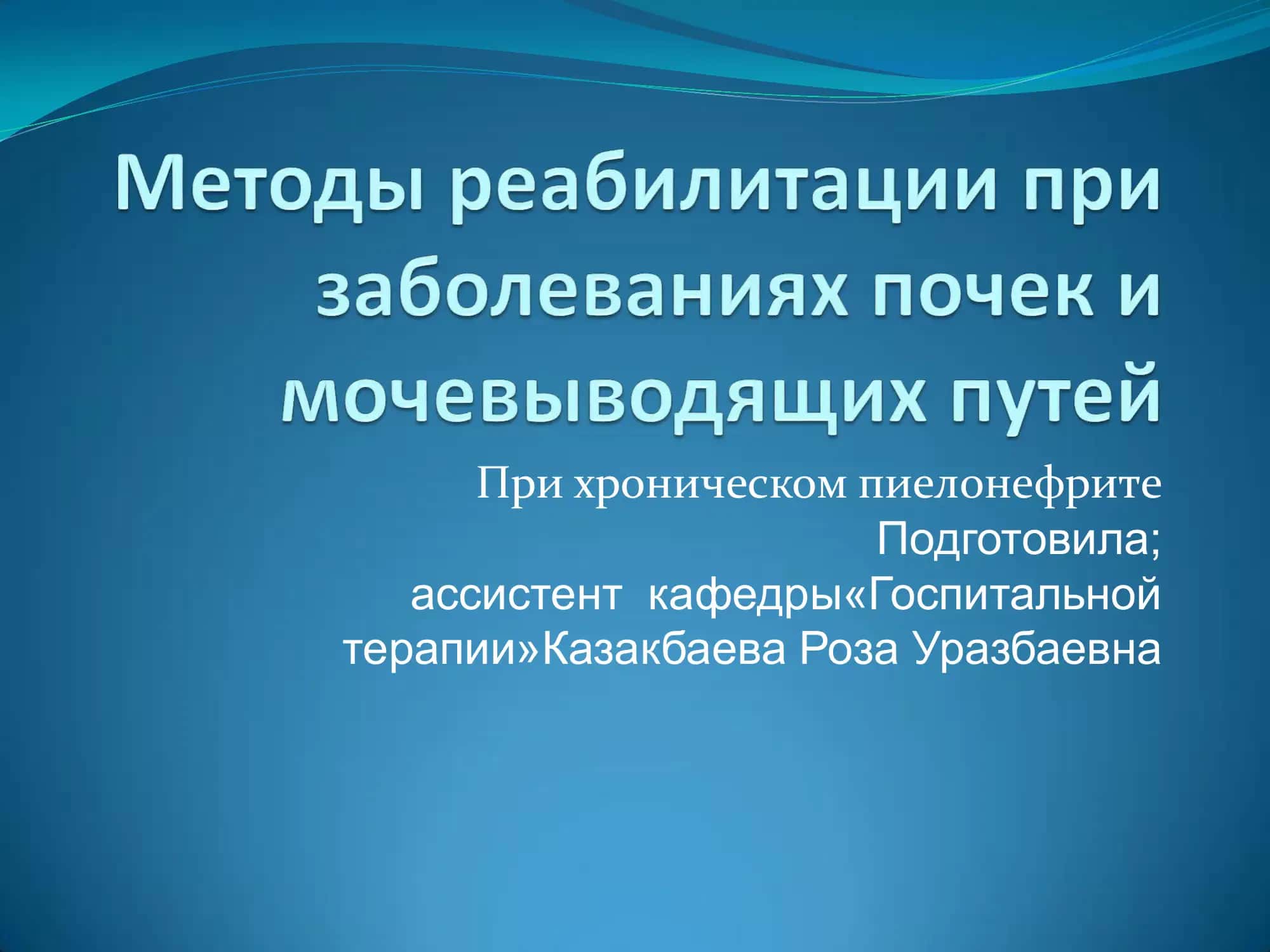 Методы реабилитации при заболеваниях почек и мочевыводящих путей

При хроническом пиелонефрите
Подготовила;
ассистент кафедры«Госпитальной терапии»Казакбаева Роза Уразбаевна